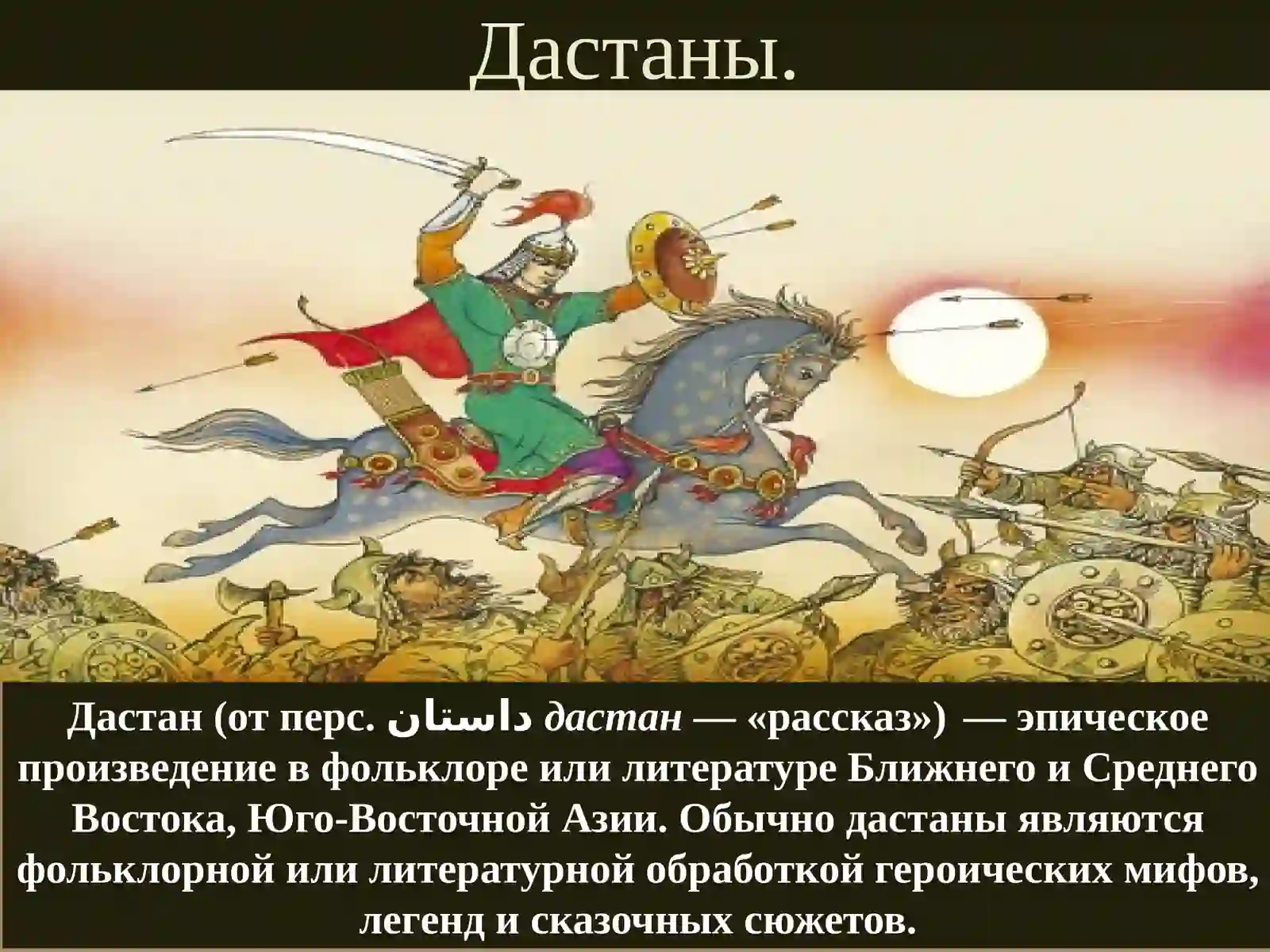 Дастаны.

Дастан (от перс. داستان дастан — «рассказ») — эпическое произведение в фольклоре или литературе Ближнего и Среднего Востока, Юго-Восточной Азии. Обычно дастаны являются фольклорной или литературной обработкой героических мифов, легенд и сказочных сюжетов.